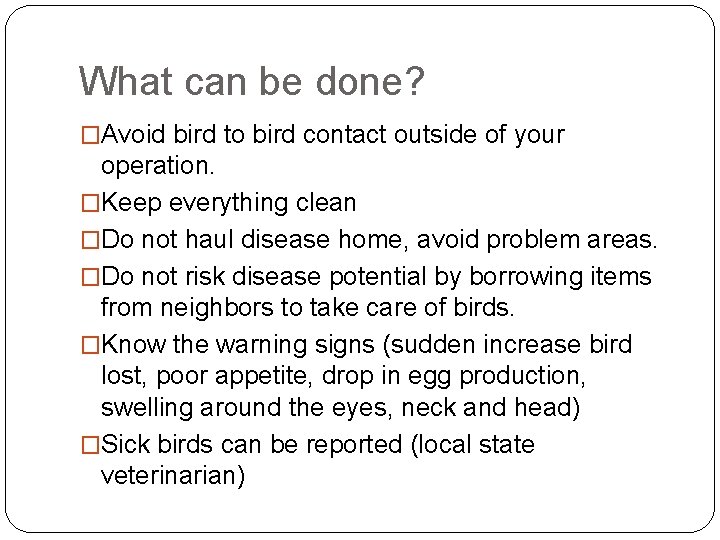 What can be done?

□Avoid bird to bird contact outside of your operation.

□Keep everything clean

□Do not haul disease home, avoid problem areas.

□Do not risk disease potential by borrowing items from neighbors to take care of birds.

□Know the warning signs (sudden increase bird lost, poor appetite, drop in egg production, swelling around the eyes, neck and head)

□Sick birds can be reported (local state veterinarian)